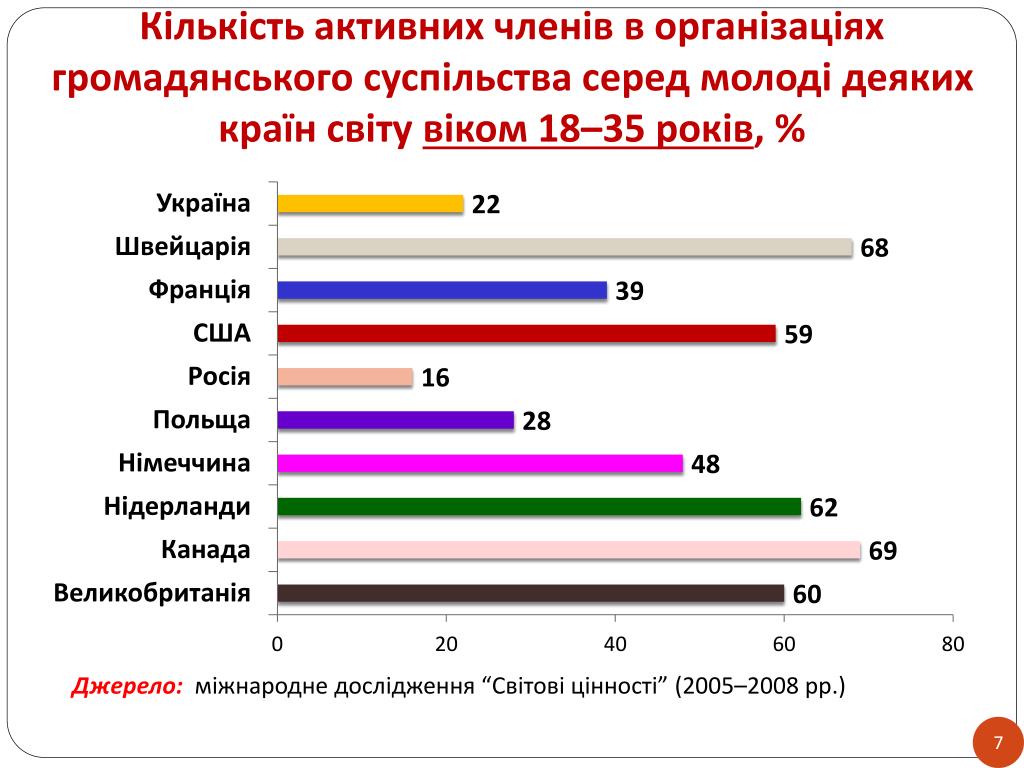 Кількість активних членів в організаціях громадянського суспільства серед молоді деяких країн світу віком 18–35 років, %

Україна 22
Швейцарія 68
Франція 39
США 59
Росія 16
Польща 28
Німеччина 48
Нідерланди 62
Канада 69
Великобританія 60

0 20 40 60 80

Джерело: міжнародне дослідження “Світові цінності” (2005–2008 рр.)

7